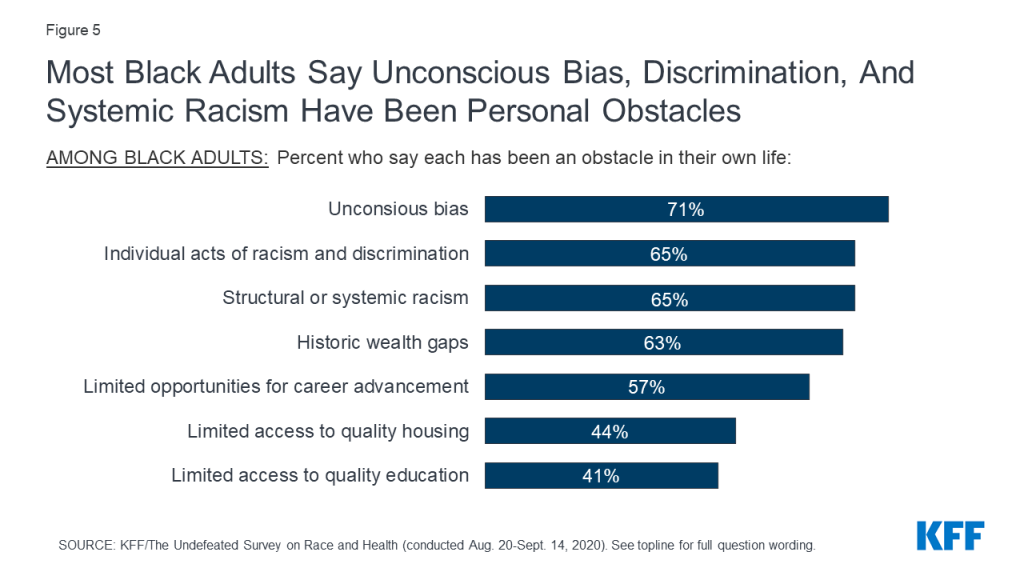 Figure 5

Most Black Adults Say Unconscious Bias, Discrimination, And Systemic Racism Have Been Personal Obstacles

AMONG BLACK ADULTS: Percent who say each has been an obstacle in their own life:

Unconsious bias 71%
Individual acts of racism and discrimination 65%
Structural or systemic racism 65%
Historic wealth gaps 63%
Limited opportunities for career advancement 57%
Limited access to quality housing 44%
Limited access to quality education 41%

SOURCE: KFF/The Undefeated Survey on Race and Health (conducted Aug. 20-Sept. 14, 2020). See topline for full question wording.

KFF